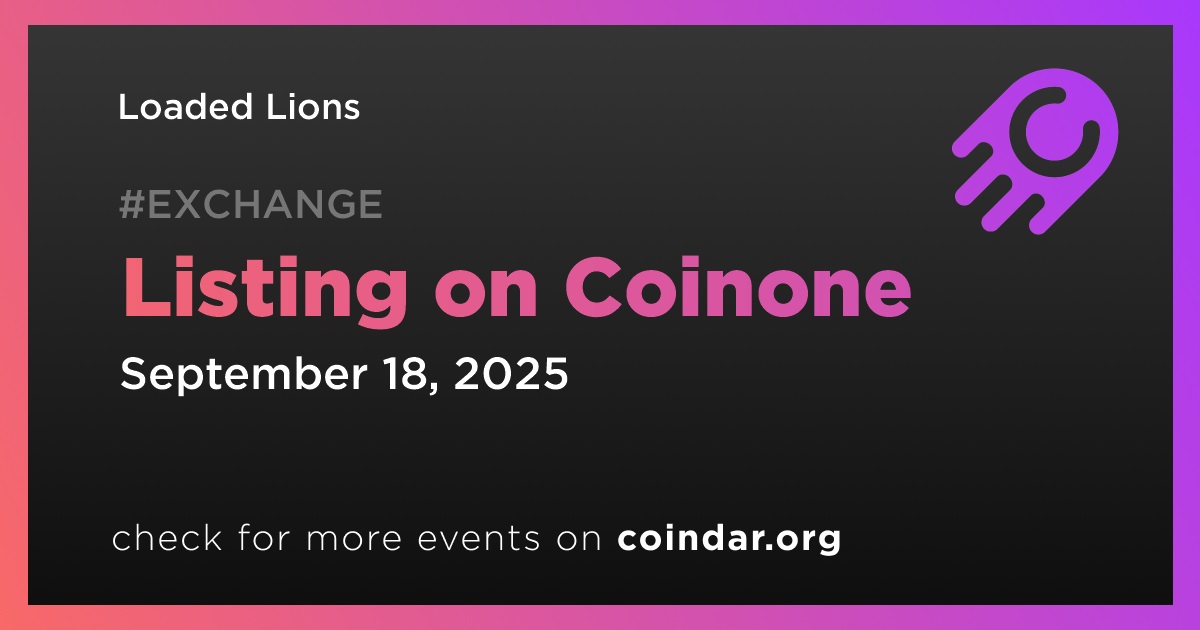 Loaded Lions

#EXCHANGE

Listing on Coinone

September 18, 2025

check for more events on coindar.org